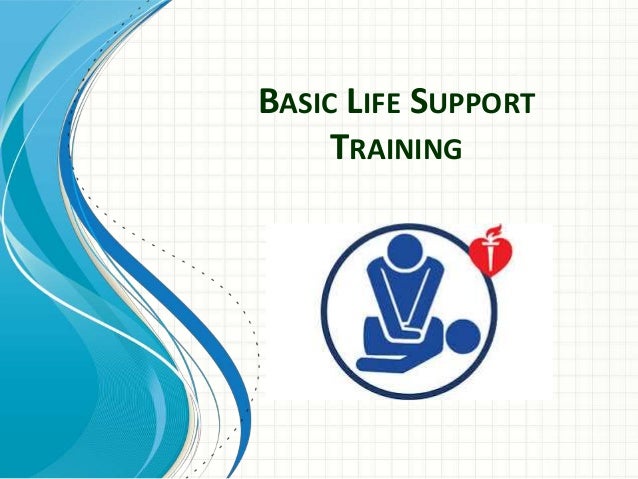 BASIC LIFE SUPPORT TRAINING